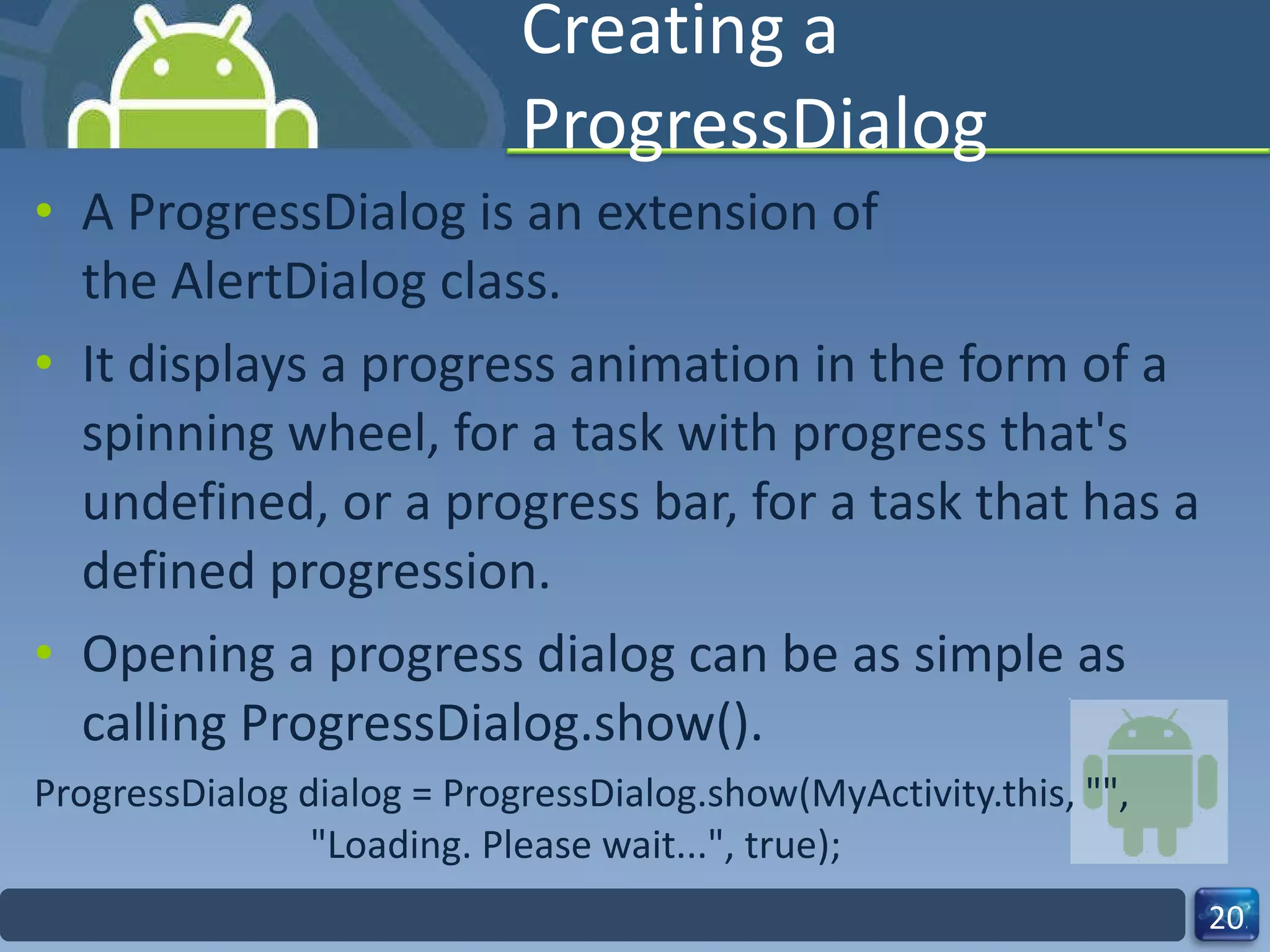 Creating a ProgressDialog

• A ProgressDialog is an extension of the AlertDialog class.

• It displays a progress animation in the form of a spinning wheel, for a task with progress that's undefined, or a progress bar, for a task that has a defined progression.

• Opening a progress dialog can be as simple as calling ProgressDialog.show().

ProgressDialog dialog = ProgressDialog.show(MyActivity.this, "", "Loading. Please wait...", true);

20